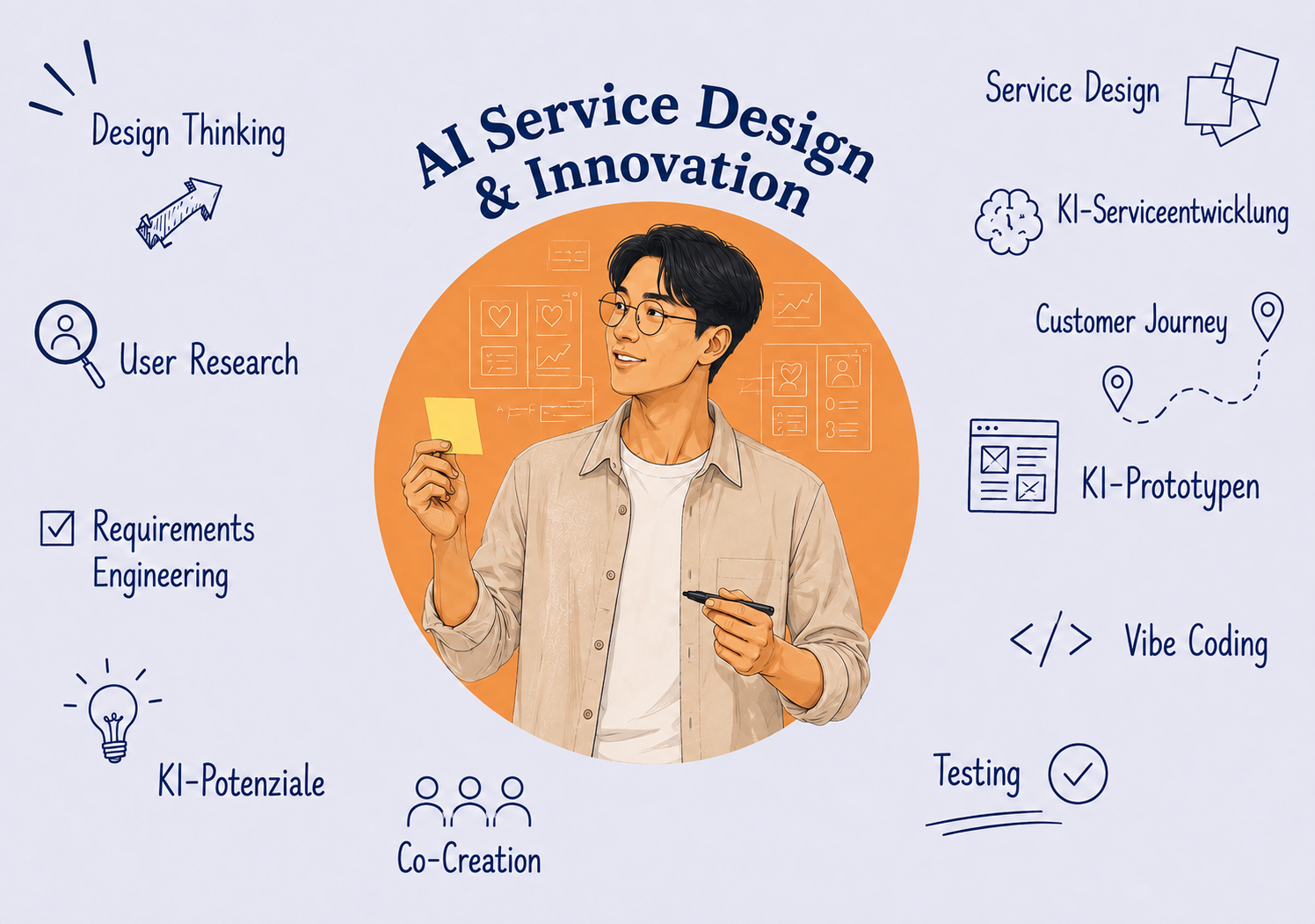 AI Service Design & Innovation

Design Thinking

User Research

Requirements Engineering

KI-Potenziale

Co-Creation

Service Design

KI-Serviceentwicklung

Customer Journey

KI-Prototypen

</> Vibe Coding

Testing